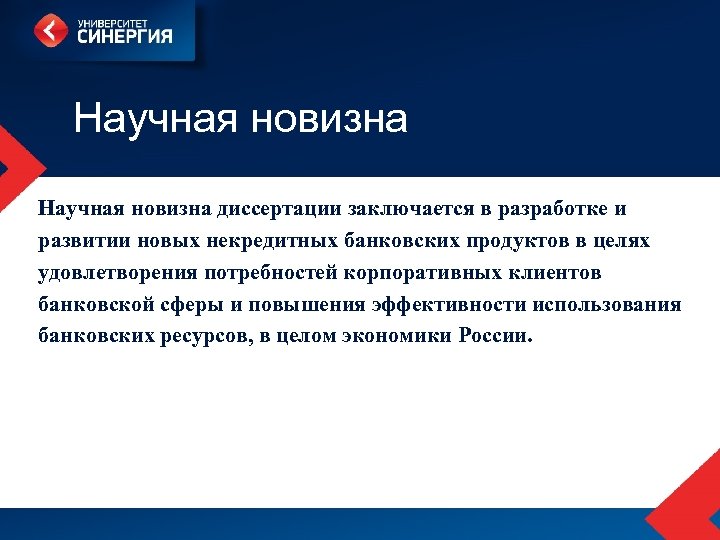 УНИВЕРСИТЕТ
СИНЕРГИЯ

Научная новизна

Научная новизна диссертации заключается в разработке и развитии новых некредитных банковских продуктов в целях удовлетворения потребностей корпоративных клиентов банковской сферы и повышения эффективности использования банковских ресурсов, в целом экономики России.